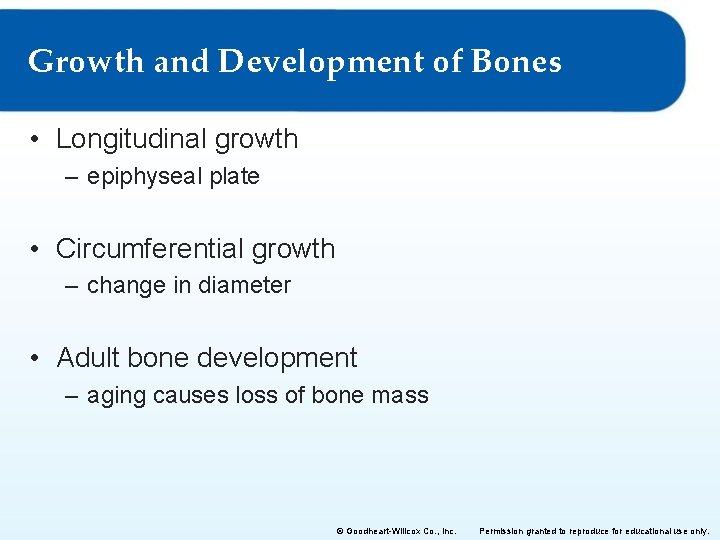 Growth and Development of Bones

• Longitudinal growth
– epiphyseal plate

• Circumferential growth
– change in diameter

• Adult bone development
– aging causes loss of bone mass

© Goodheart-Willcox Co., Inc. Permission granted to reproduce for educational use only.